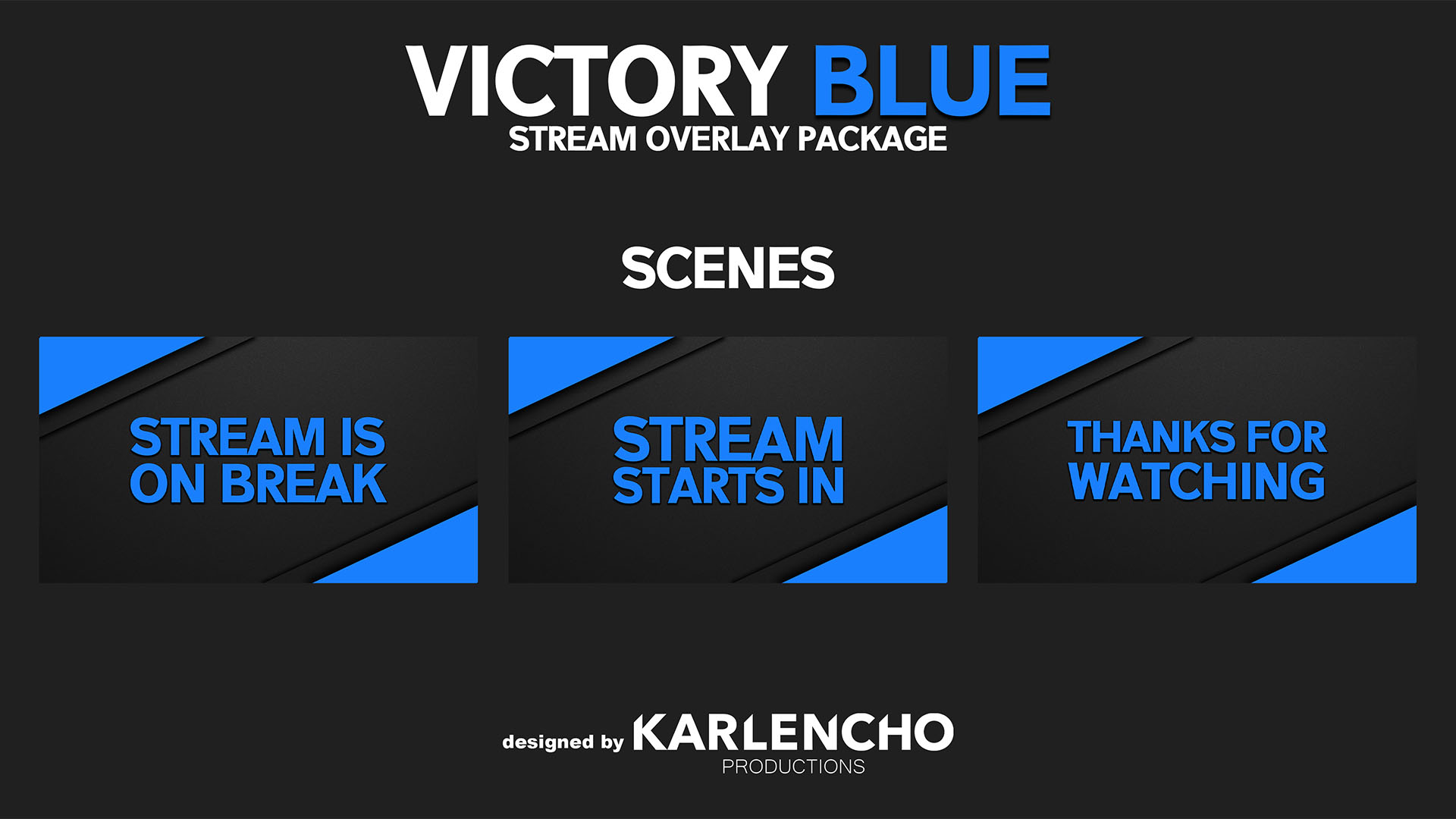 VICTORY BLUE
STREAM OVERLAY PACKAGE

SCENES

STREAM IS ON BREAK

STREAM STARTS IN

THANKS FOR WATCHING

designed by KARLENCHO PRODUCTIONS